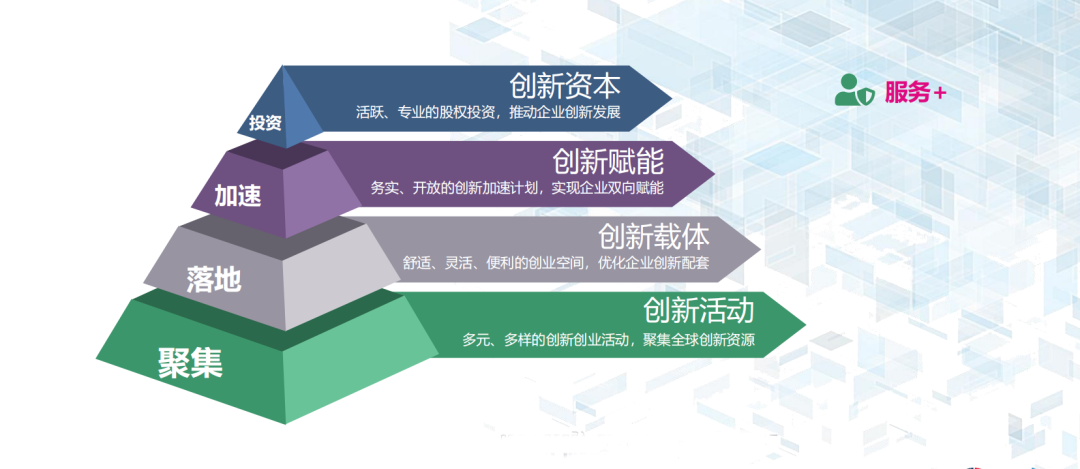 投资

创新资本

活跃、专业的股权投资，推动企业创新发展

服务+

加速

创新赋能

务实、开放的创新加速计划，实现企业双向赋能

落地

创新载体

舒适、灵活、便利的创业空间，优化企业创新配套

聚集

创新活动

多元、多样的创新创业活动，聚集全球创新资源